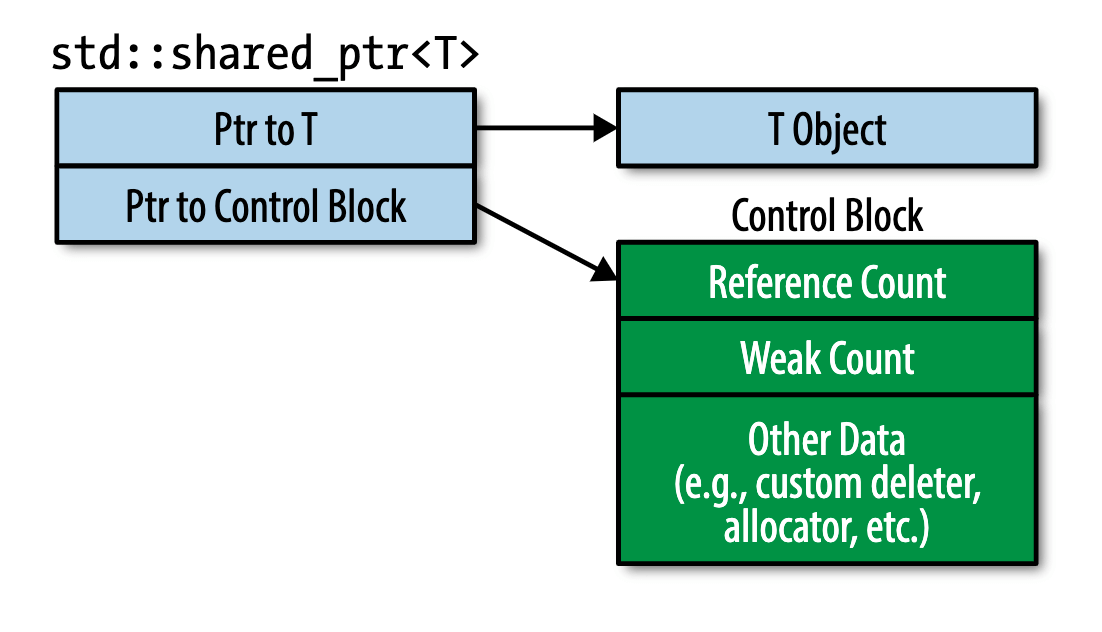 std::shared_ptr<T>

Ptr to T

Ptr to Control Block

T Object

Control Block

Reference Count

Weak Count

Other Data
(e.g., custom deleter,
allocator, etc.)